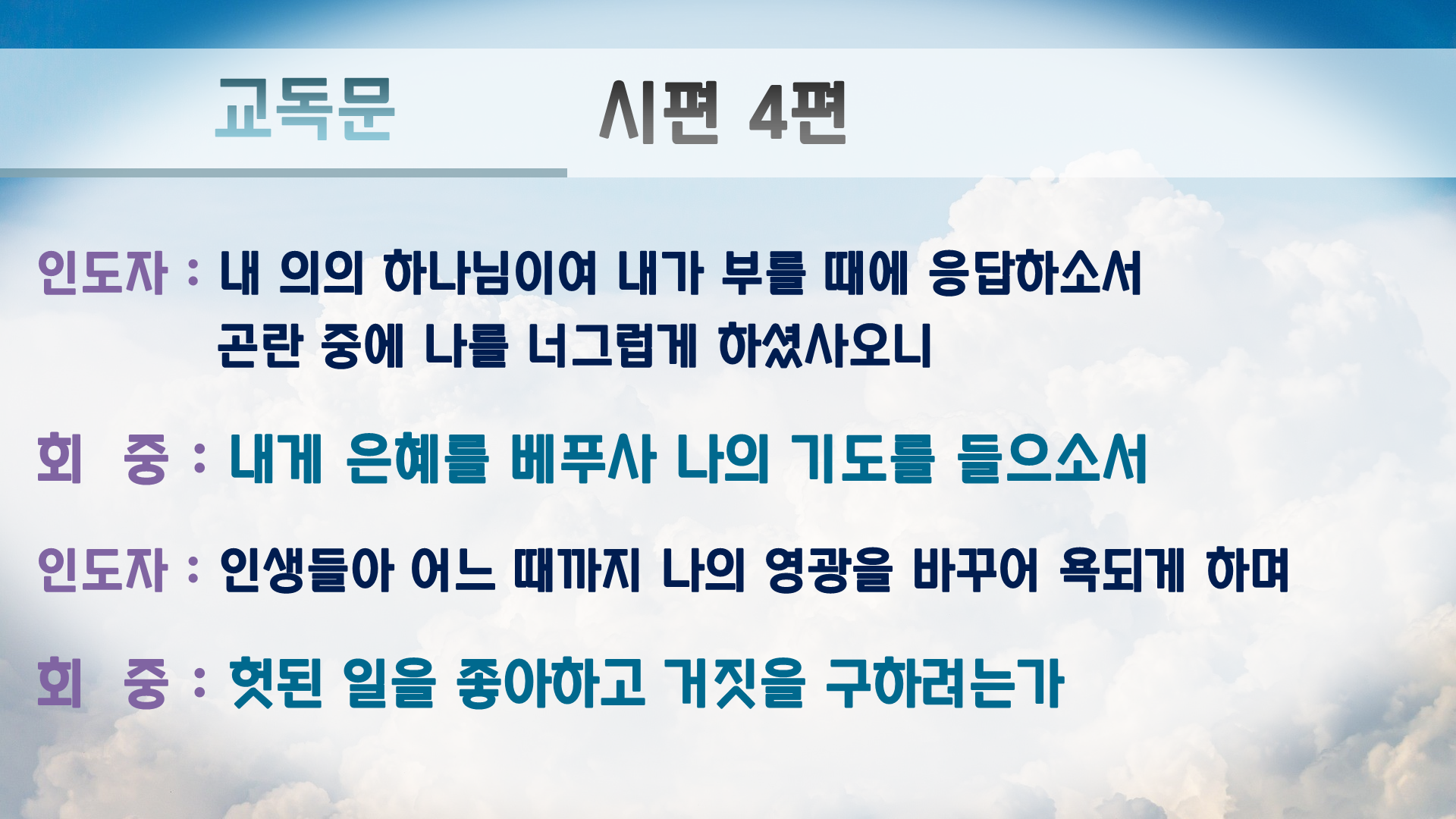 교독문 시편 4편

인도자 : 내 의의 하나님이여 내가 부를 때에 응답하소서 곤란 중에 나를 너그럽게 하셨사오니

회 중 : 내게 은혜를 베푸사 나의 기도를 들으소서

인도자 : 인생들아 어느 때까지 나의 영광을 바꾸어 욕되게 하며

회 중 : 헛된 일을 좋아하고 거짓을 구하려는가